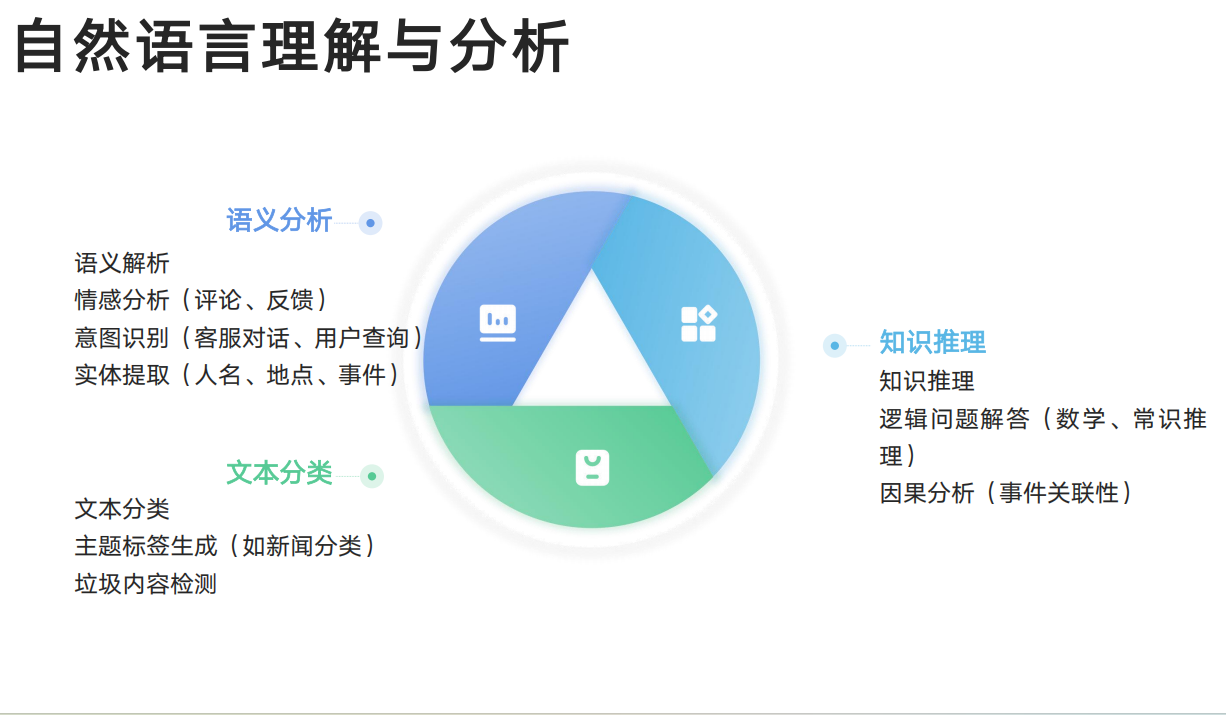 自然语言理解与分析

语义分析

语义解析
情感分析（评论、反馈）
意图识别（客服对话、用户查询）
实体提取（人名、地点、事件）

文本分类

文本分类
主题标签生成（如新闻分类）
垃圾内容检测

知识推理

知识推理
逻辑问题解答（数学、常识推理）
因果分析（事件关联性）